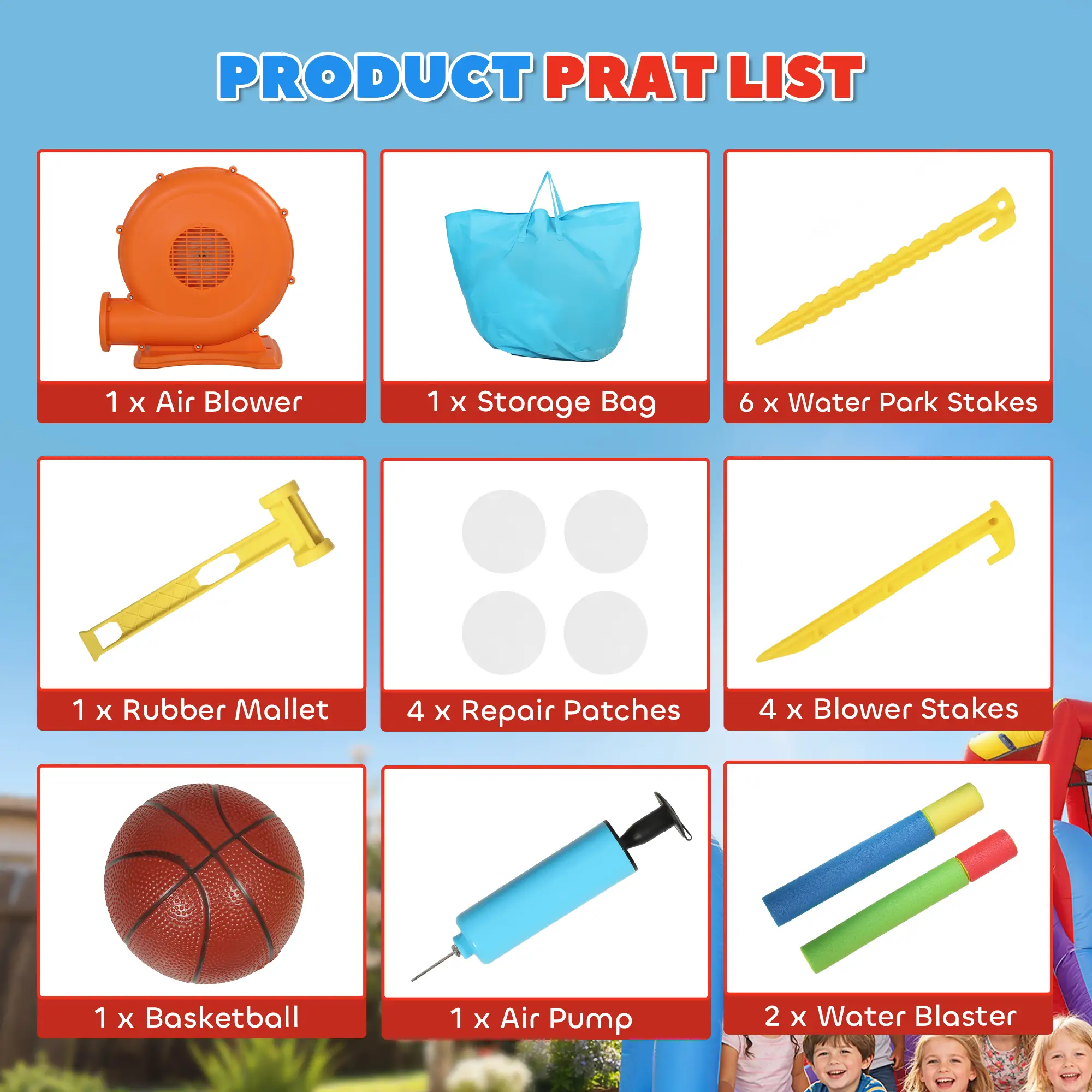 PRODUCT PRAT LIST

1 x Air Blower

1 x Storage Bag

6 x Water Park Stakes

1 x Rubber Mallet

4 x Repair Patches

4 x Blower Stakes

1 x Basketball

1 x Air Pump

2 x Water Blaster